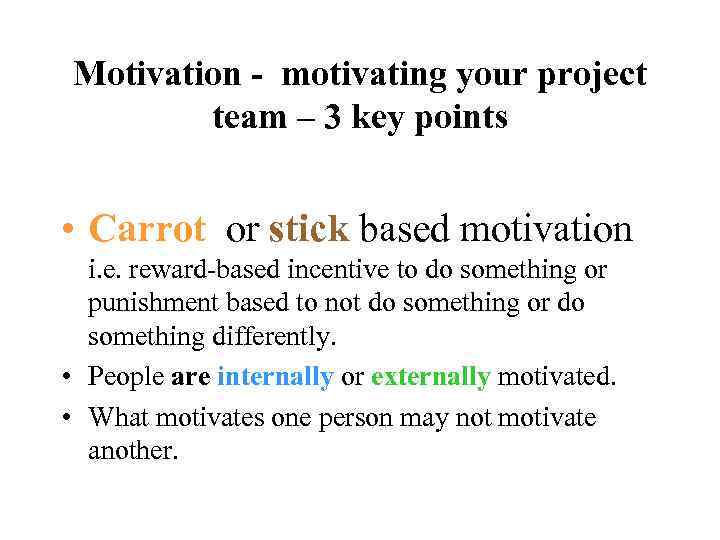 Motivation - motivating your project team – 3 key points

• Carrot or stick based motivation i.e. reward-based incentive to do something or punishment based to not do something or do something differently.

• People are internally or externally motivated.

• What motivates one person may not motivate another.